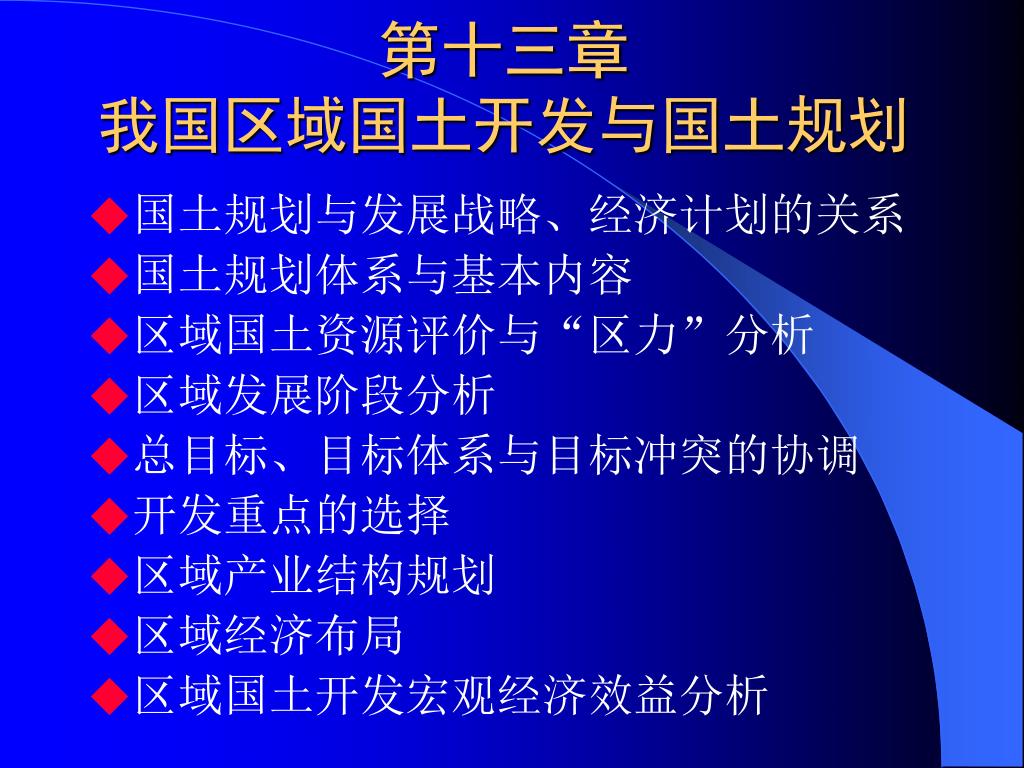 第十三章
我国区域国土开发与国土规划

◆国土规划与发展战略、经济计划的关系
◆国土规划体系与基本内容
◆区域国土资源评价与“区力”分析
◆区域发展阶段分析
◆总目标、目标体系与目标冲突的协调
◆开发重点的选择
◆区域产业结构规划
◆区域经济布局
◆区域国土开发宏观经济效益分析